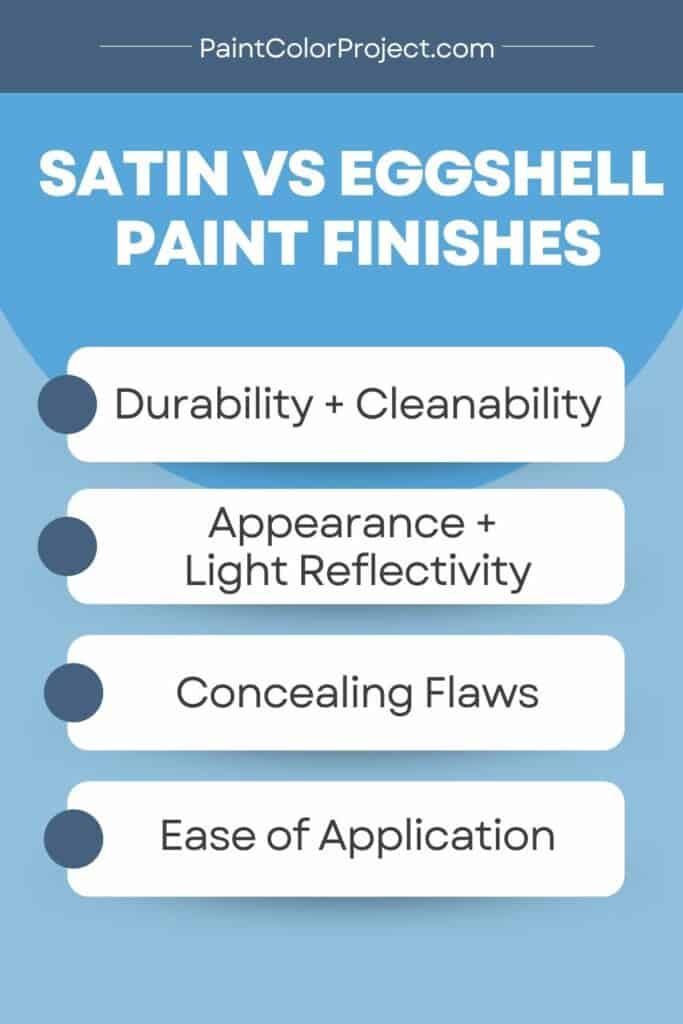 PaintColorProject.com

SATIN VS EGGSHELL PAINT FINISHES

Durability + Cleanability

Appearance + Light Reflectivity

Concealing Flaws

Ease of Application